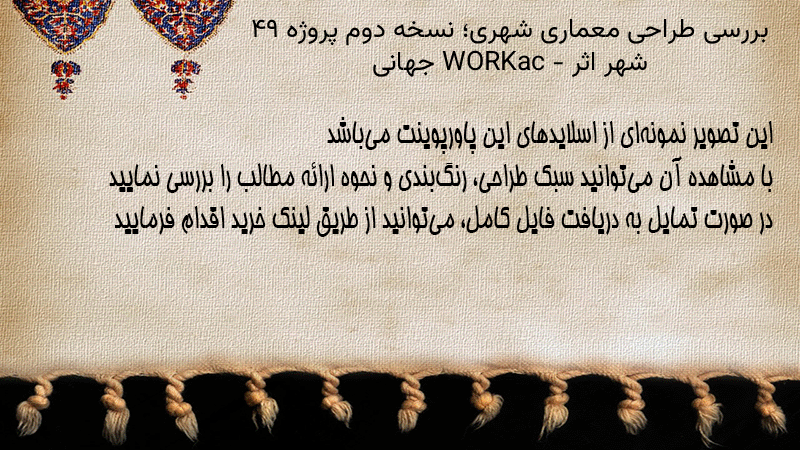 بررسی طراحی معماری شهری؛ نسخه دوم پروژه ۴۹ شهر اثر - WORKac جهانی

این تصویر نمونه‌ای از اسلایدهای این پاورپوینت می‌باشد
با مشاهده آن می‌توانید سبک طراحی، رنگ‌بندی و نحوه ارائه مطالب را بررسی نمایید
در صورت تمایل به دریافت فایل کامل، می‌توانید از طریق لینک خرید اقدام فرمایید